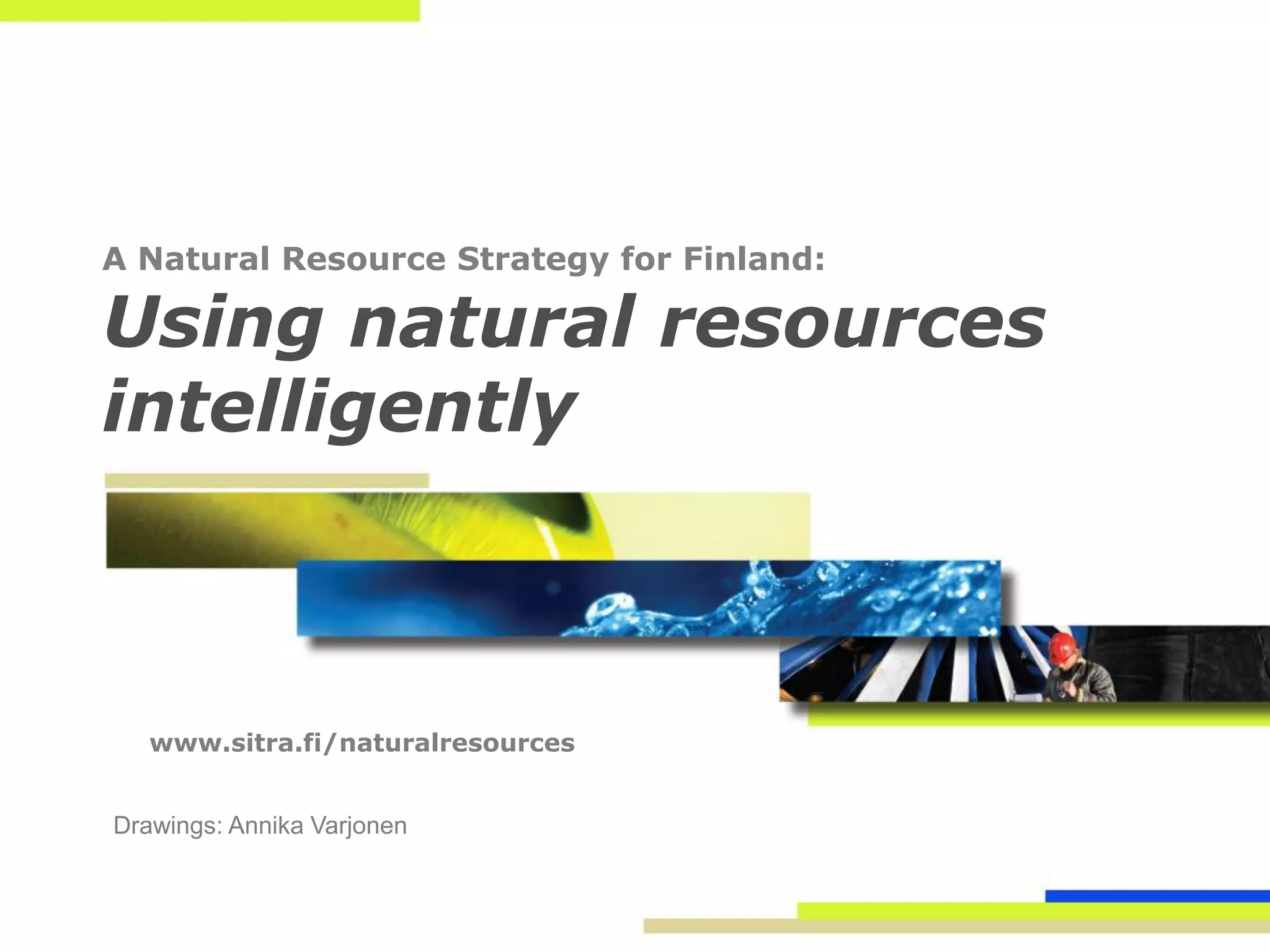 A Natural Resource Strategy for Finland:

Using natural resources intelligently

www.sitra.fi/naturalresources

Drawings: Annika Varjonen